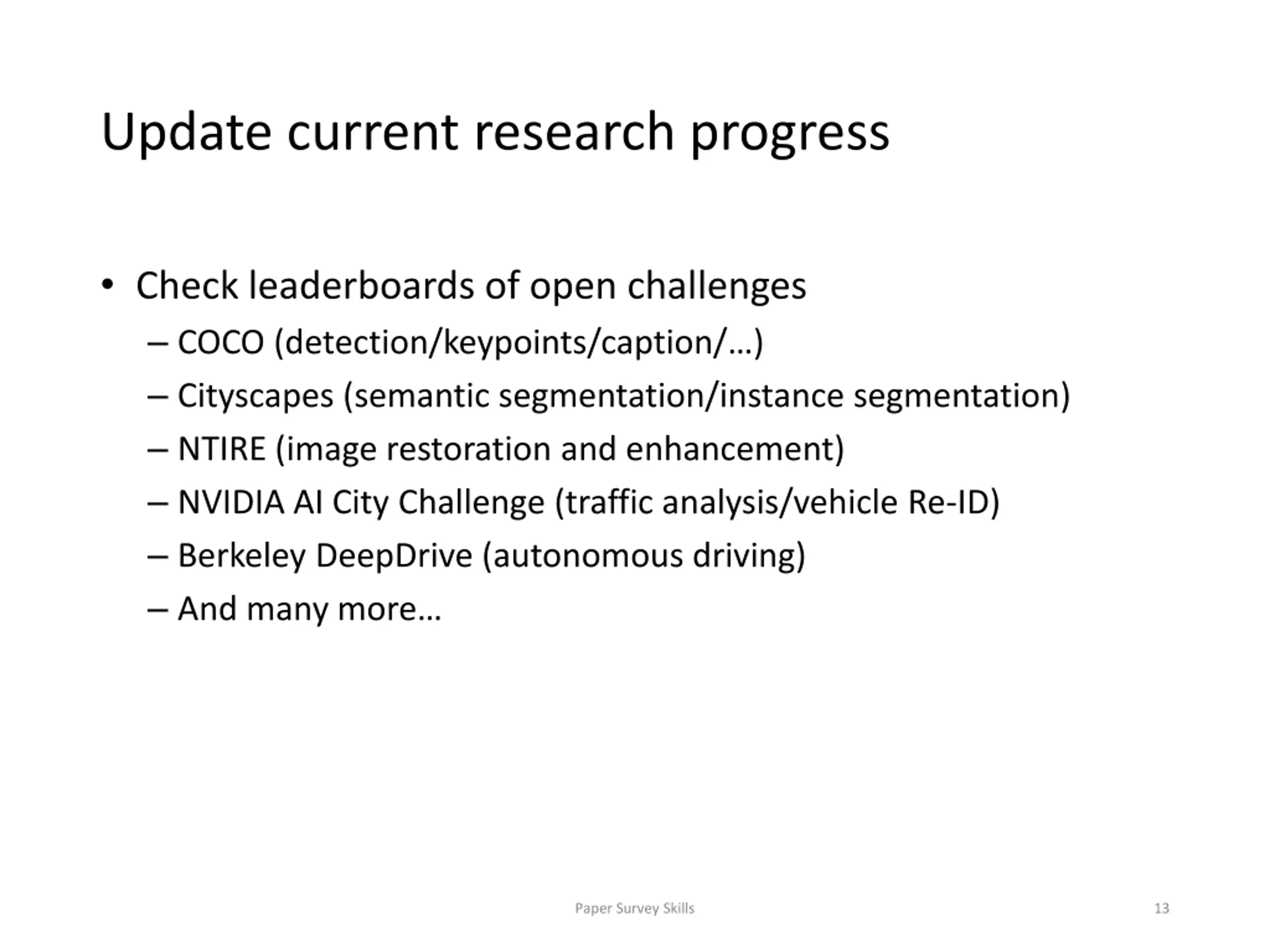 Update current research progress

• Check leaderboards of open challenges
  – COCO (detection/keypoints/caption/…)
  – Cityscapes (semantic segmentation/instance segmentation)
  – NTIRE (image restoration and enhancement)
  – NVIDIA AI City Challenge (traffic analysis/vehicle Re-ID)
  – Berkeley DeepDrive (autonomous driving)
  – And many more…

Paper Survey Skills

13